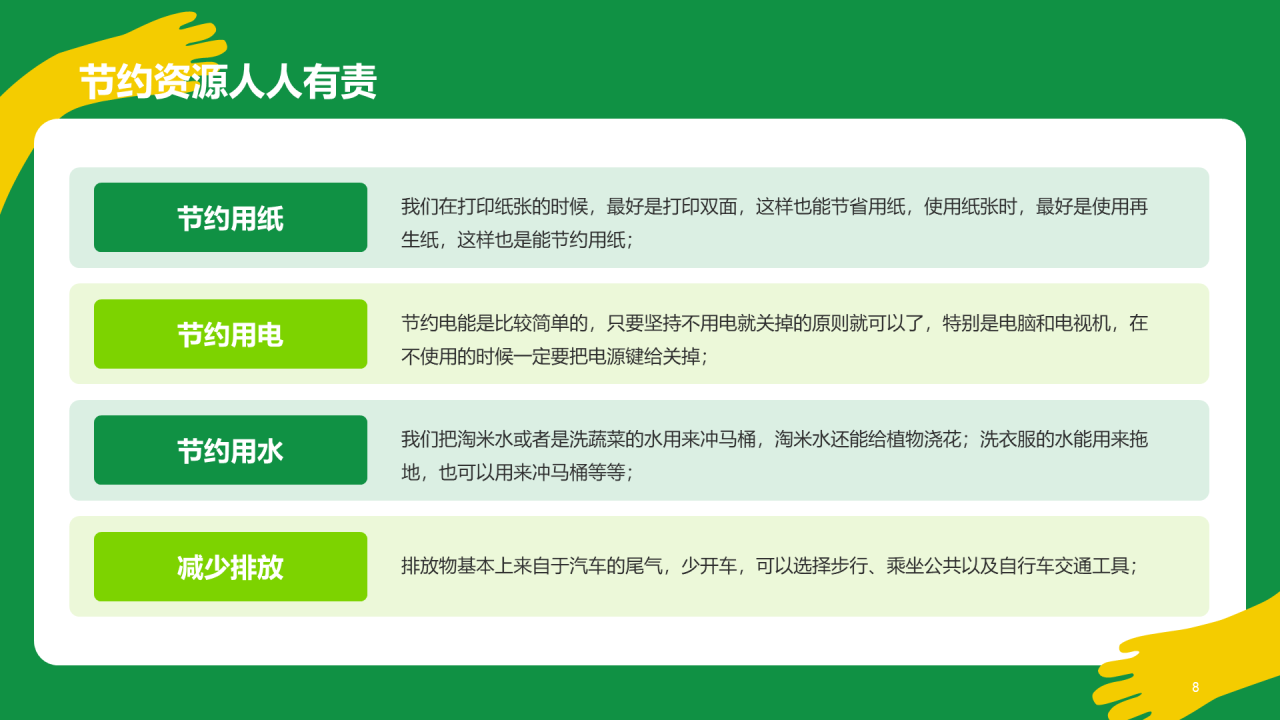 节约资源人人有责

节约用纸

我们在打印纸张的时候，最好是打印双面，这样也能节省用纸，使用纸张时，最好是使用再生纸，这样也是能节约用纸；

节约用电

节约电能是比较简单的，只要坚持不用电就关掉的原则就可以了，特别是电脑和电视机，在不使用的时候一定要把电源键给关掉；

节约用水

我们把淘米水或者是洗蔬菜的水用来冲马桶，淘米水还能给植物浇花；洗衣服的水能用来拖地，也可以用来冲马桶等等；

减少排放

排放物基本上来自于汽车的尾气，少开车，可以选择步行、乘坐公共以及自行车交通工具；

8